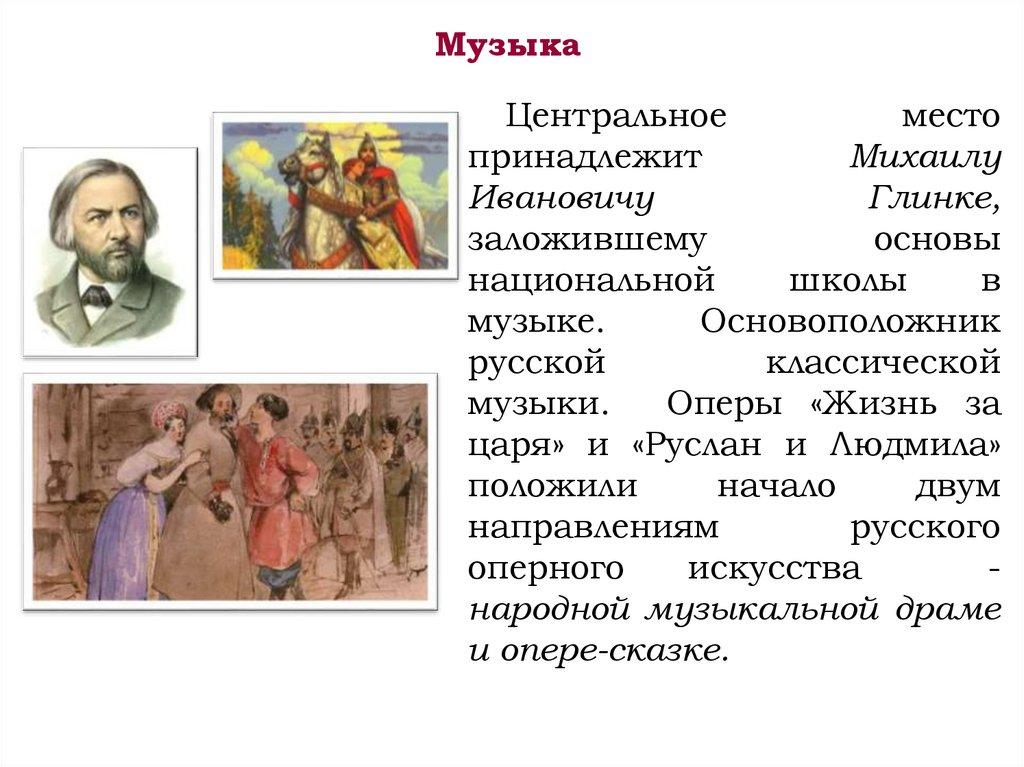 Музыка

Центральное место принадлежит Михаилу Ивановичу Глинке, заложившему основы национальной школы в музыке. Основоположник русской классической музыки. Оперы «Жизнь за царя» и «Руслан и Людмила» положили начало двум направлениям русского оперного искусства - народной музыкальной драме и опере-сказке.